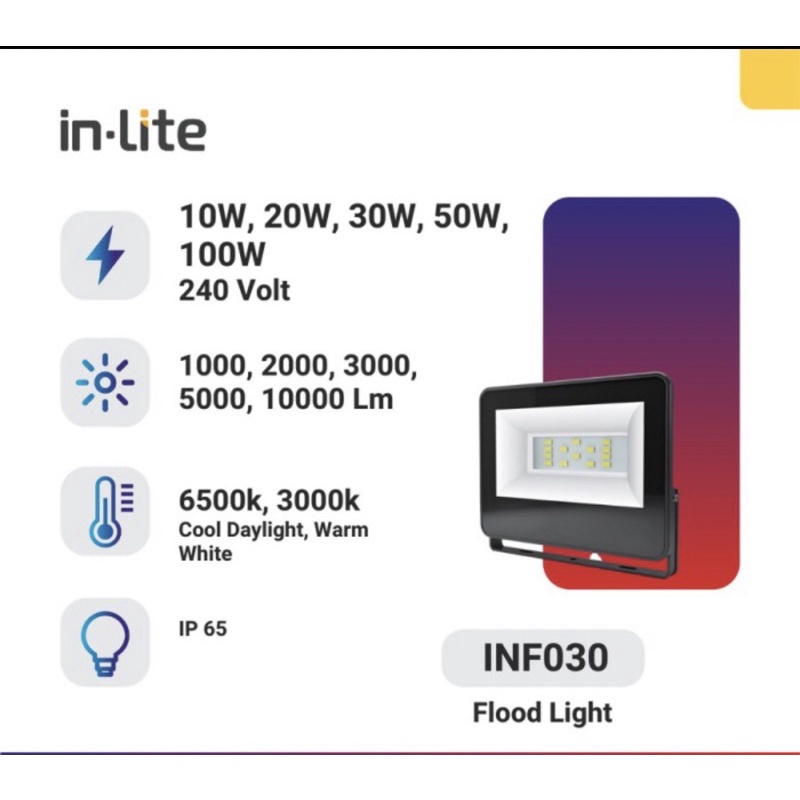 in·lite

10W, 20W, 30W, 50W, 100W
240 Volt

1000, 2000, 3000, 5000, 10000 Lm

6500k, 3000k
Cool Daylight, Warm White

IP 65

INF030

Flood Light